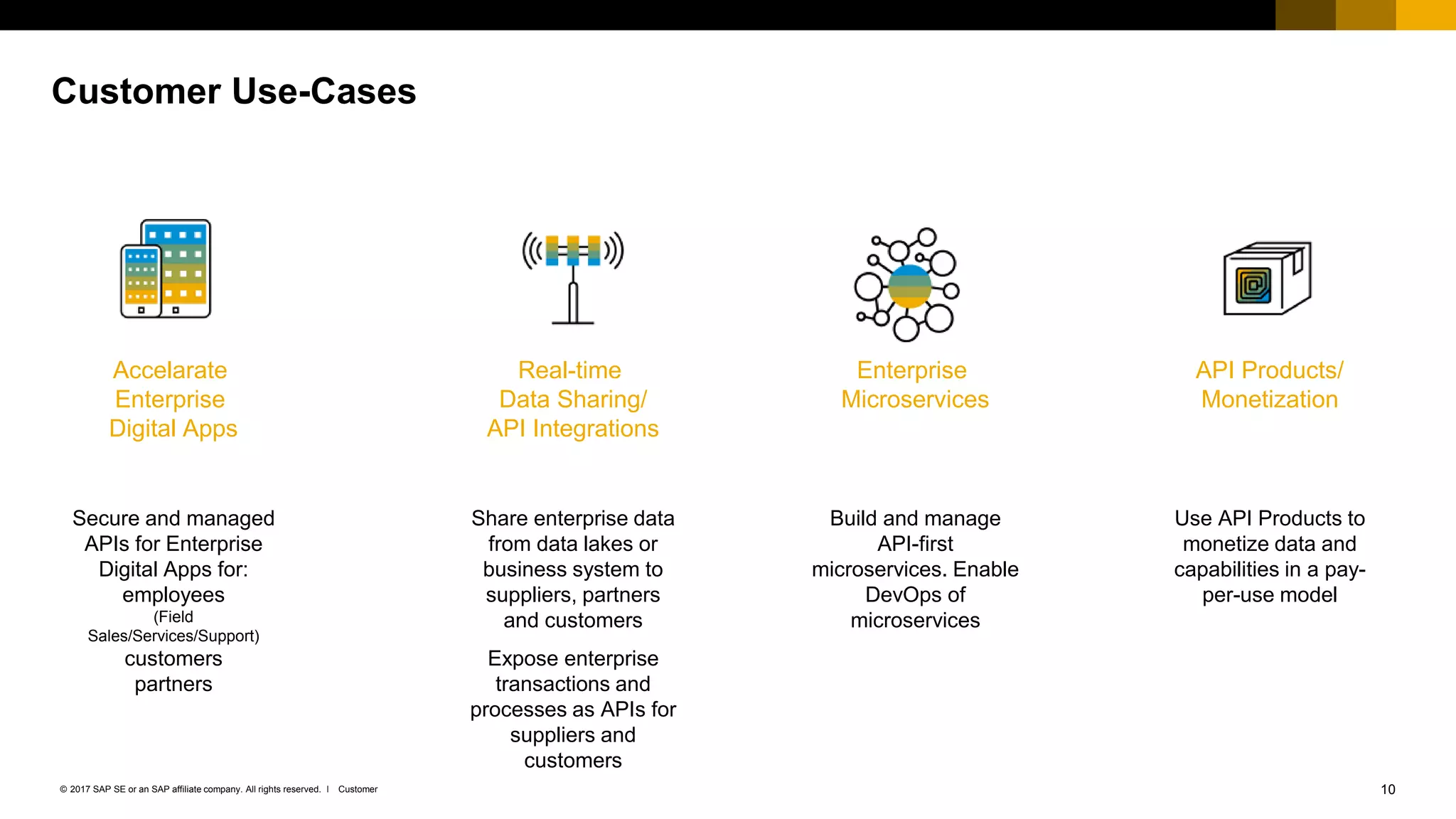 Customer Use-Cases

Accelarate Enterprise Digital Apps

Secure and managed APIs for Enterprise Digital Apps for:
employees
(Field Sales/Services/Support)
customers
partners

Real-time Data Sharing/ API Integrations

Share enterprise data from data lakes or business system to suppliers, partners and customers

Expose enterprise transactions and processes as APIs for suppliers and customers

Enterprise Microservices

Build and manage API-first microservices. Enable DevOps of microservices

API Products/ Monetization

Use API Products to monetize data and capabilities in a pay-per-use model

© 2017 SAP SE or an SAP affiliate company. All rights reserved. I Customer

10